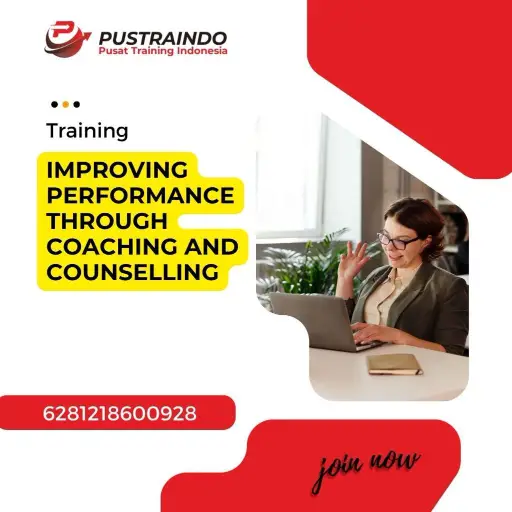 PUSTRAINDO
Pusat Training Indonesia

Training

IMPROVING PERFORMANCE THROUGH COACHING AND COUNSELLING

6281218600928

join now